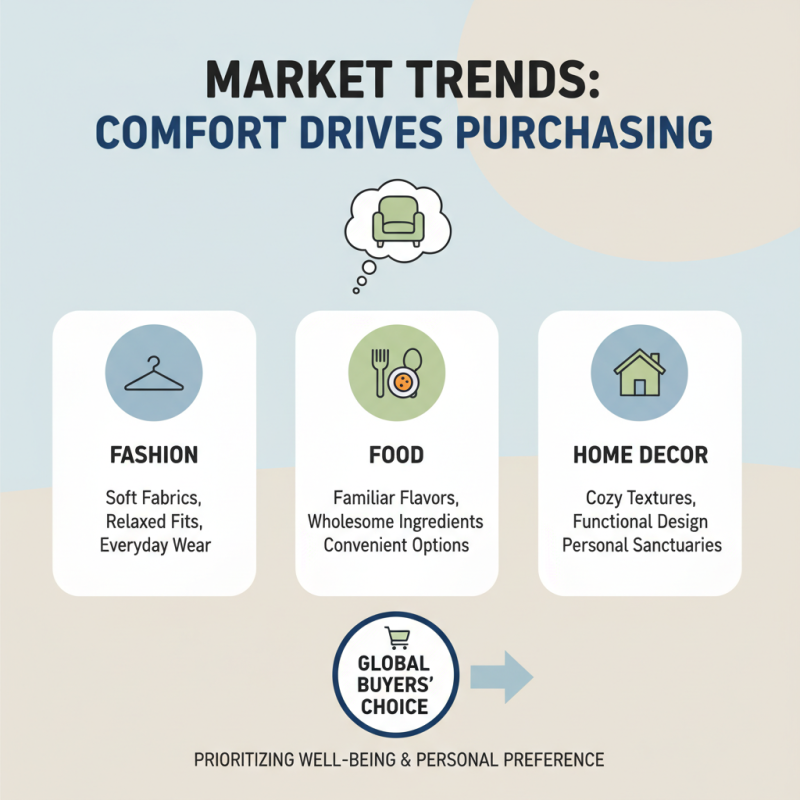 MARKET TRENDS:
COMFORT DRIVES PURCHASING

FASHION

Soft Fabrics,
Relaxed Fits,
Everyday Wear

FOOD

Familiar Flavors,
Wholesome Ingredients
Convenient Options

HOME DECOR

Cozy Textures,
Functional Design
Personal Sanctuaries

GLOBAL BUYERS' CHOICE

PRIORITIZING WELL-BEING & PERSONAL PREFERENCE